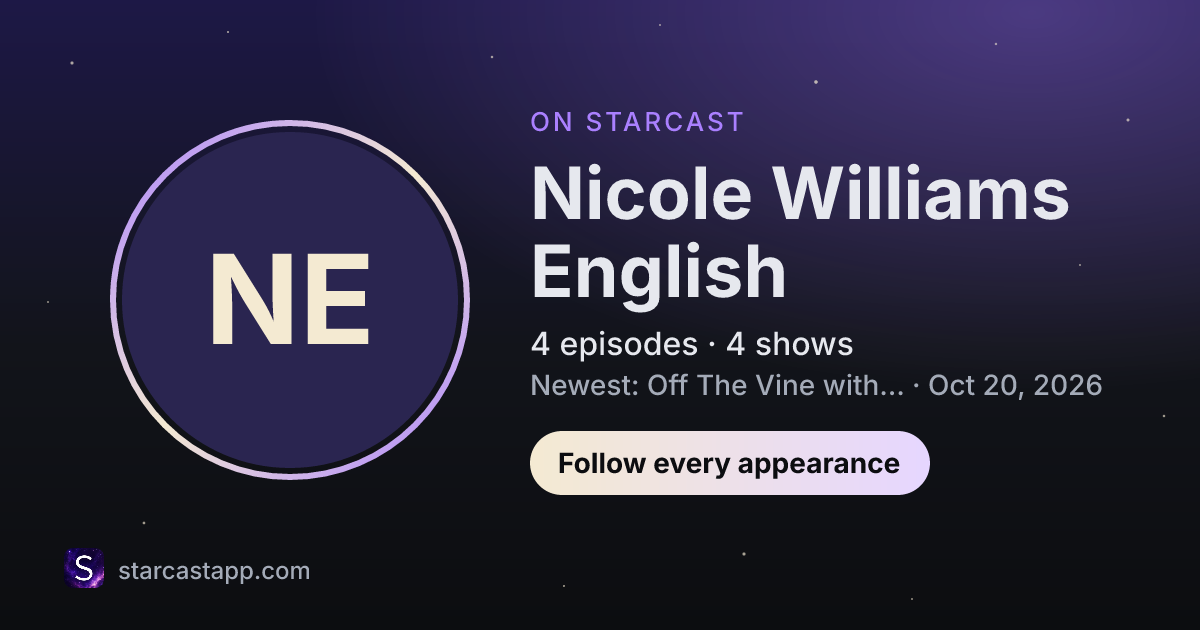 NE

ON STARCAST

Nicole Williams English

4 episodes · 4 shows

Newest: Off The Vine with... · Oct 20, 2026

Follow every appearance

S

starcastapp.com